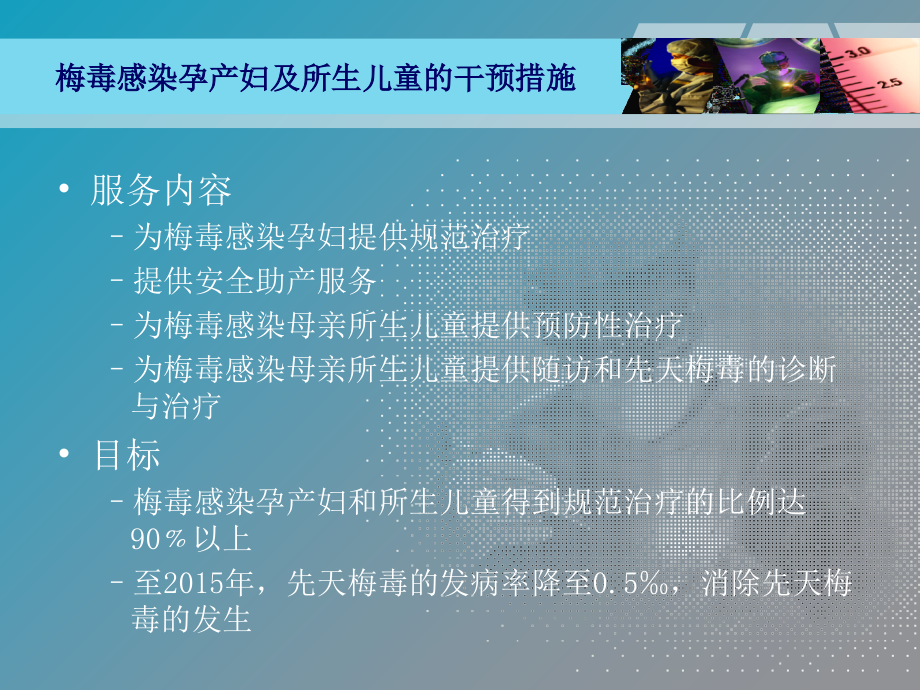 梅毒感染孕产妇及所生儿童的干预措施

3.0
2.5

• 服务内容
– 为梅毒感染孕妇提供规范治疗
– 提供安全助产服务
– 为梅毒感染母亲所生儿童提供预防性治疗
– 为梅毒感染母亲所生儿童提供随访和先天梅毒的诊断与治疗

• 目标
– 梅毒感染孕产妇和所生儿童得到规范治疗的比例达90％以上
– 至2015年，先天梅毒的发病率降至0.5‰，消除先天梅毒的发生